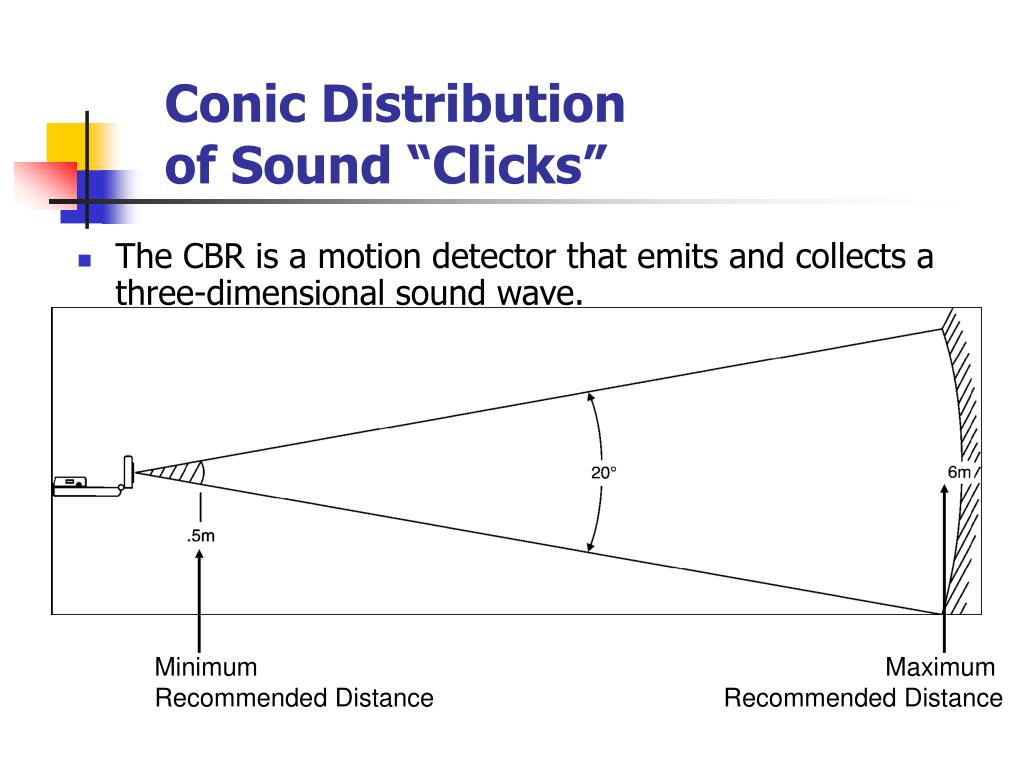 Conic Distribution of Sound “Clicks”

The CBR is a motion detector that emits and collects a three-dimensional sound wave.

20°

6m

.5m

Minimum
Recommended Distance

Maximum
Recommended Distance